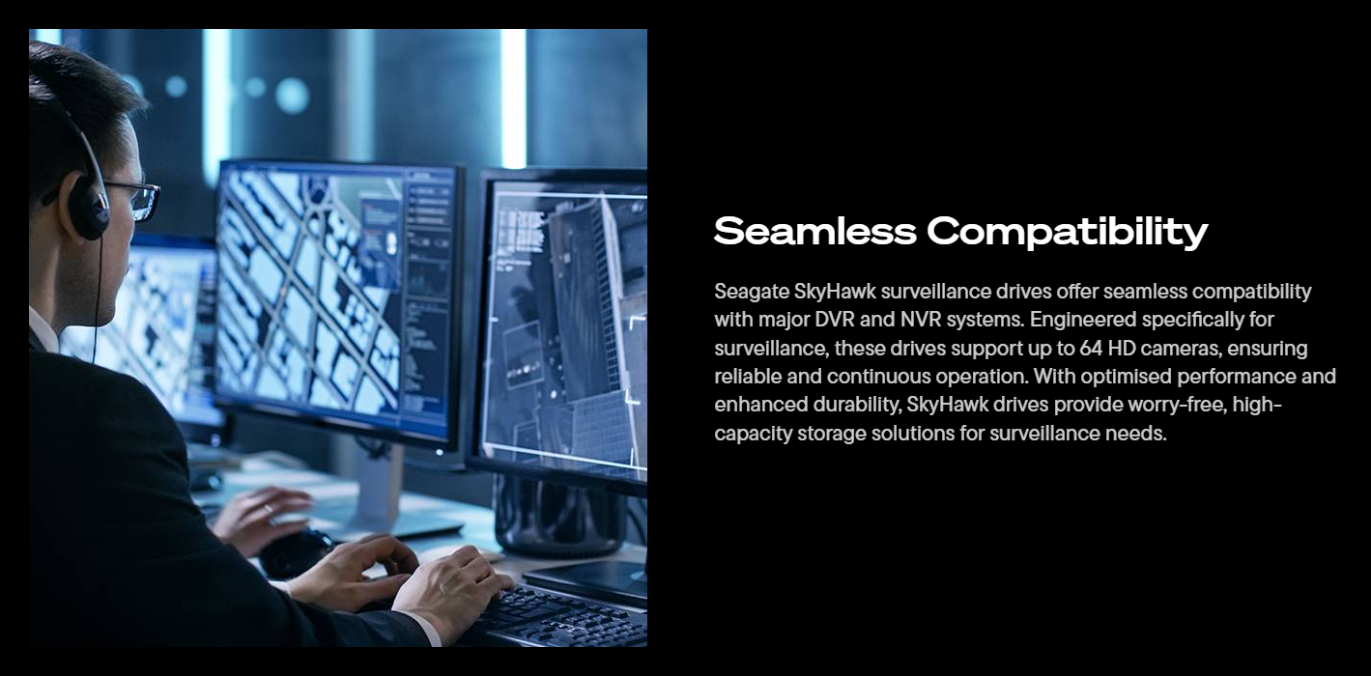 Seamless Compatibility

Seagate SkyHawk surveillance drives offer seamless compatibility with major DVR and NVR systems. Engineered specifically for surveillance, these drives support up to 64 HD cameras, ensuring reliable and continuous operation. With optimised performance and enhanced durability, SkyHawk drives provide worry-free, high-capacity storage solutions for surveillance needs.